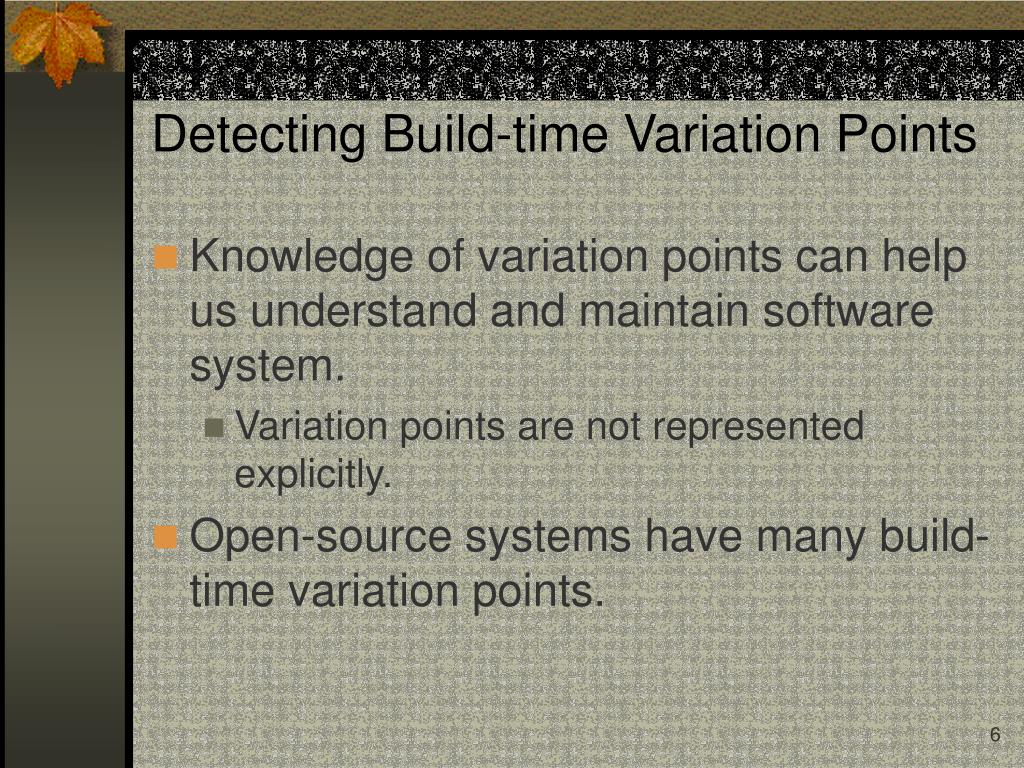 Detecting Build-time Variation Points

Knowledge of variation points can help us understand and maintain software system.

Variation points are not represented explicitly.

Open-source systems have many build-time variation points.

6